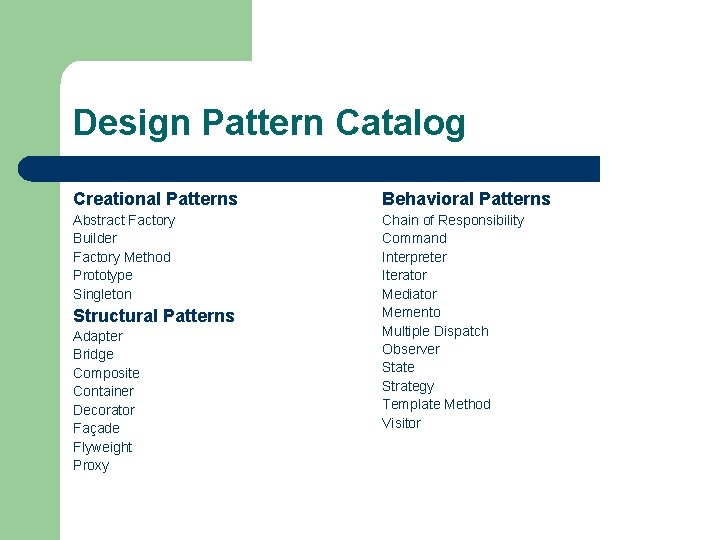 Design Pattern Catalog

Creational Patterns
Abstract Factory
Builder
Factory Method
Prototype
Singleton

Structural Patterns
Adapter
Bridge
Composite
Container
Decorator
Façade
Flyweight
Proxy

Behavioral Patterns
Chain of Responsibility
Command
Interpreter
Iterator
Mediator
Memento
Multiple Dispatch
Observer
State
Strategy
Template Method
Visitor